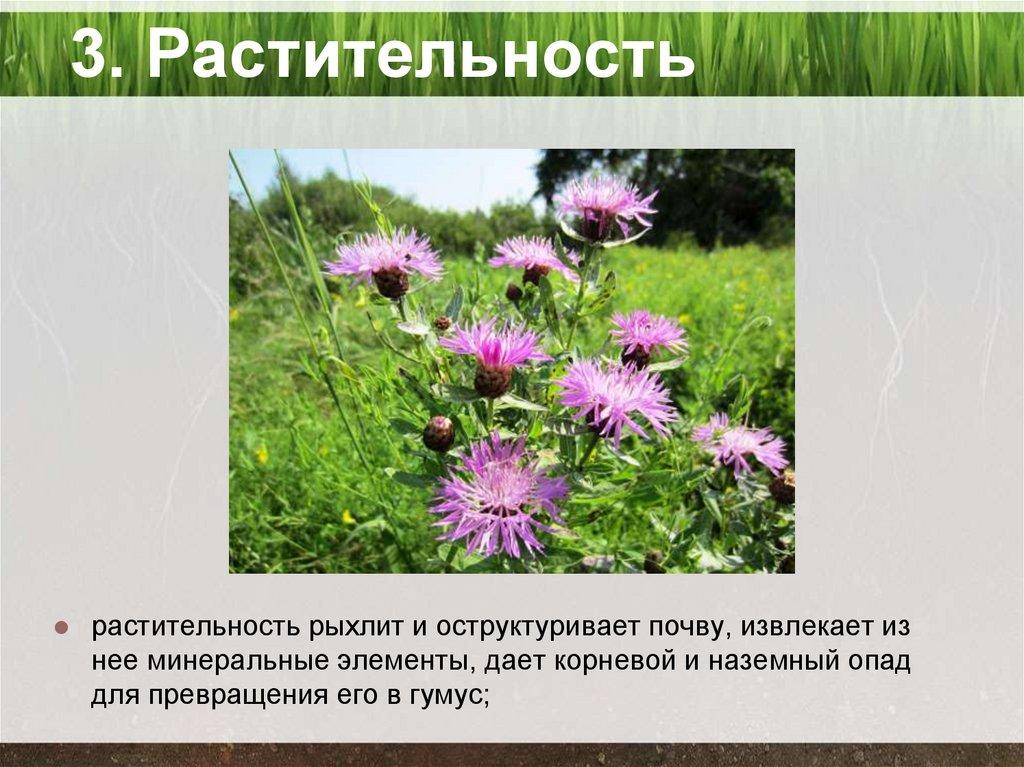 3. Растительность

растительность рыхлит и оструктуривает почву, извлекает из нее минеральные элементы, дает корневой и наземный опад для превращения его в гумус;